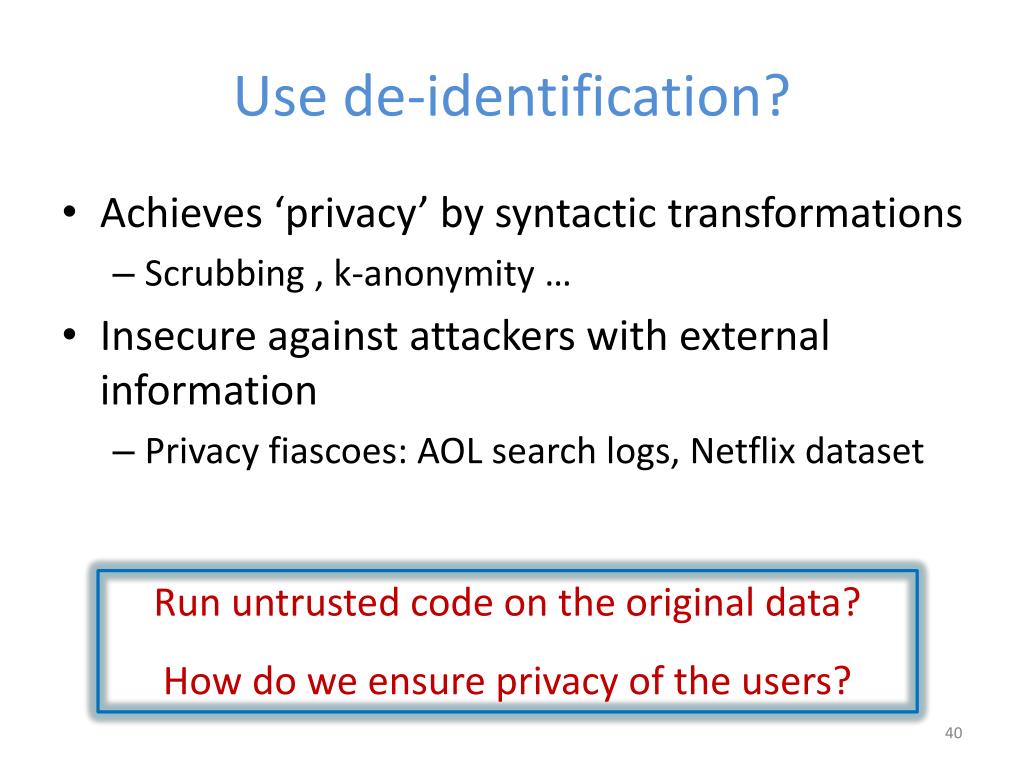 Use de-identification?

• Achieves ‘privacy’ by syntactic transformations
– Scrubbing , k-anonymity …

• Insecure against attackers with external information
– Privacy fiascoes: AOL search logs, Netflix dataset

Run untrusted code on the original data?

How do we ensure privacy of the users?

40